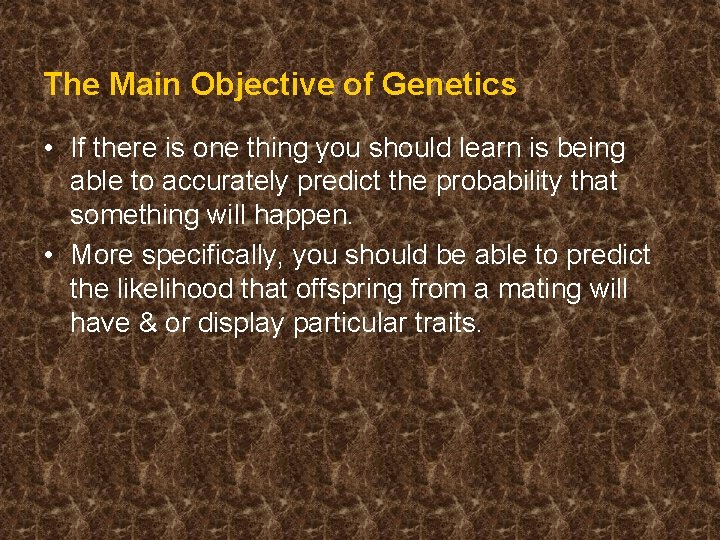 The Main Objective of Genetics

• If there is one thing you should learn is being able to accurately predict the probability that something will happen.
• More specifically, you should be able to predict the likelihood that offspring from a mating will have & or display particular traits.